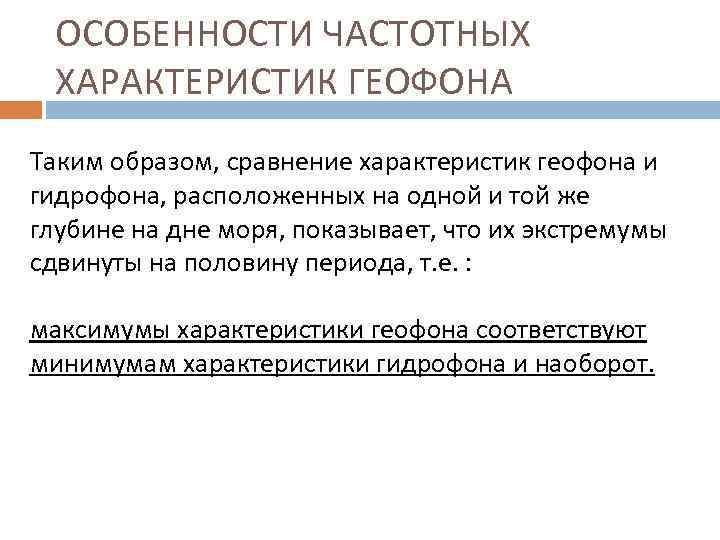 ОСОБЕННОСТИ ЧАСТОТНЫХ ХАРАКТЕРИСТИК ГЕОФОНА

Таким образом, сравнение характеристик геофона и гидрофона, расположенных на одной и той же глубине на дне моря, показывает, что их экстремумы сдвинуты на половину периода, т.е. :

максимумы характеристики геофона соответствуют минимумам характеристики гидрофона и наоборот.